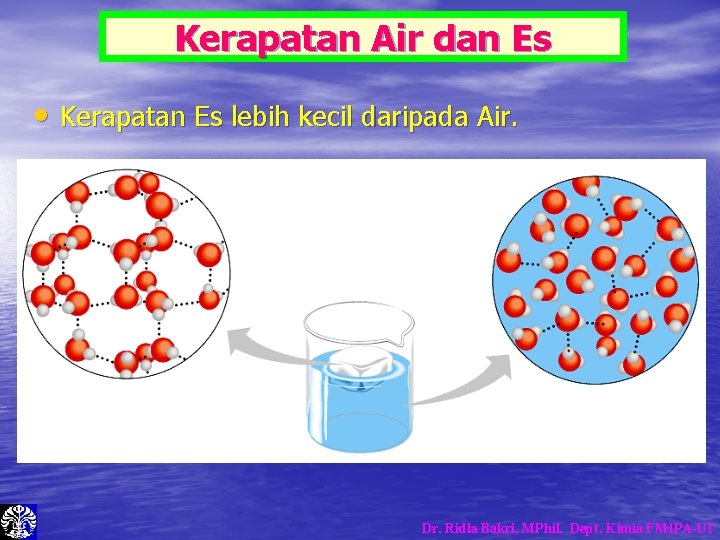 Kerapatan Air dan Es

• Kerapatan Es lebih kecil daripada Air.

Dr. Ridla Bakri, MPhil. Dept. Kimia FMIPA-UI